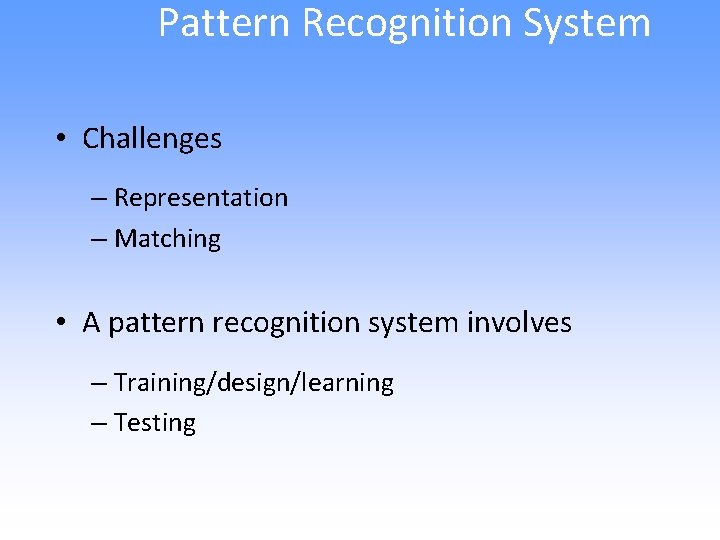 Pattern Recognition System

• Challenges

– Representation
– Matching

• A pattern recognition system involves

– Training/design/learning
– Testing